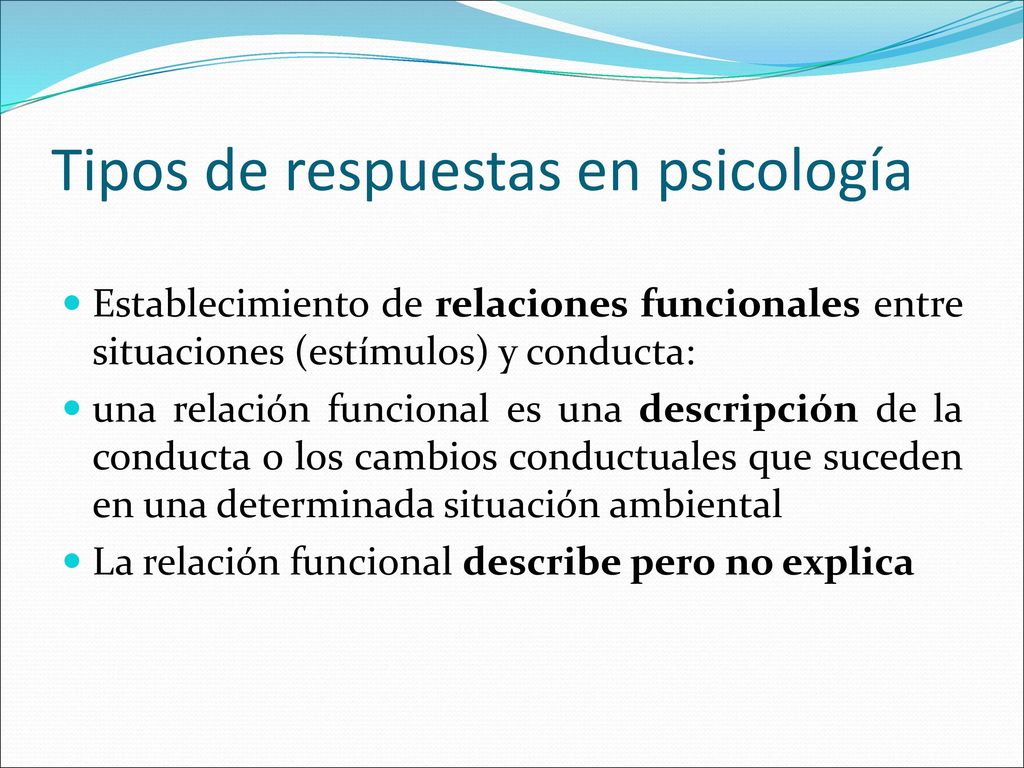 Tipos de respuestas en psicología

Establecimiento de relaciones funcionales entre situaciones (estímulos) y conducta:

una relación funcional es una descripción de la conducta o los cambios conductuales que suceden en una determinada situación ambiental

La relación funcional describe pero no explica